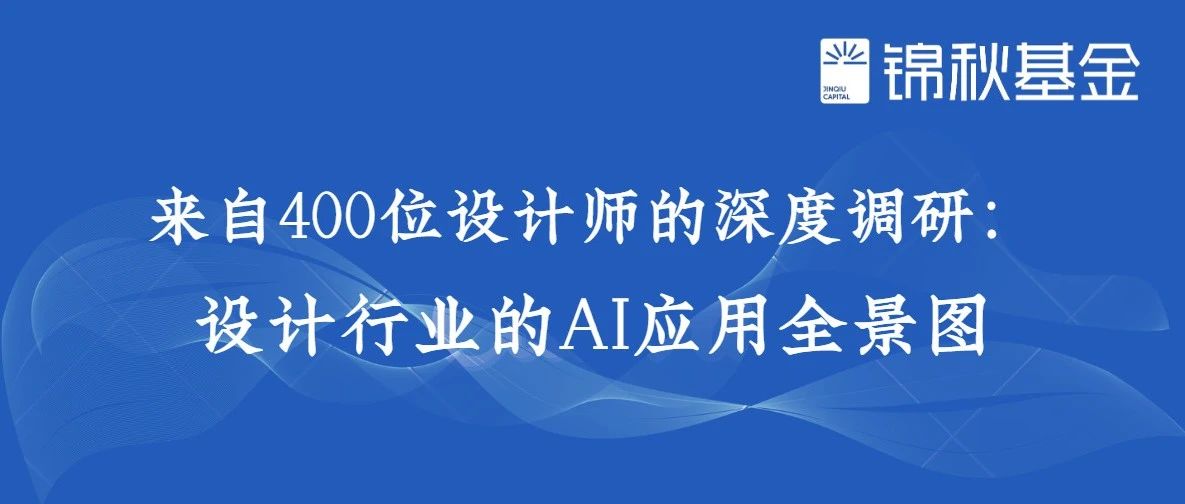 JINQIU CAPITAL 锦秋基金

来自400位设计师的深度调研：
设计行业的AI应用全景图